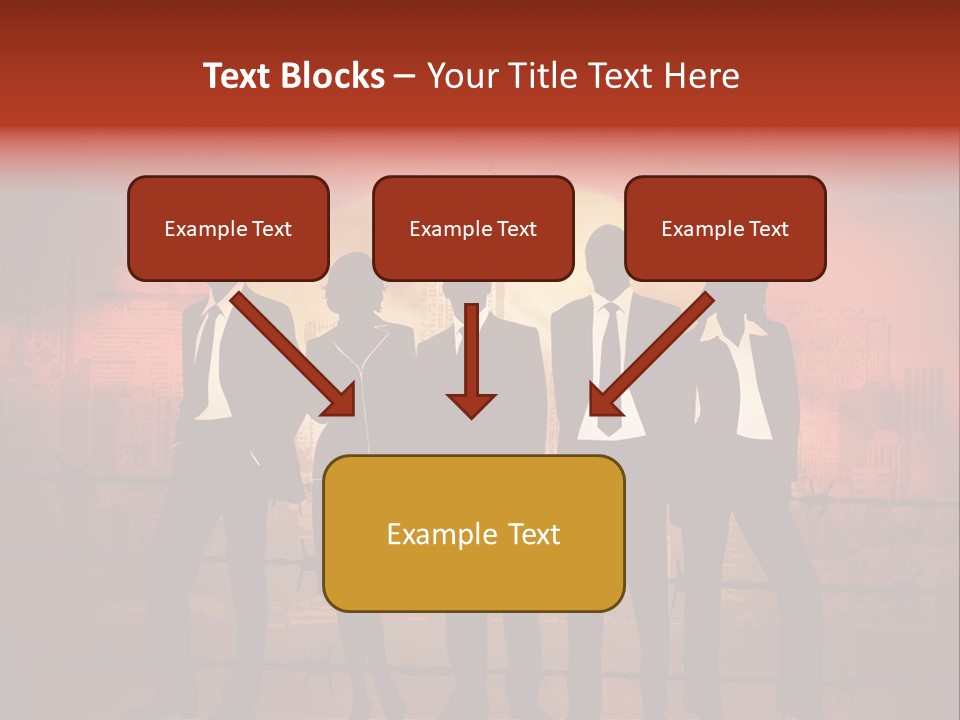 Text Blocks – Your Title Text Here

Example Text

Example Text

Example Text

Example Text